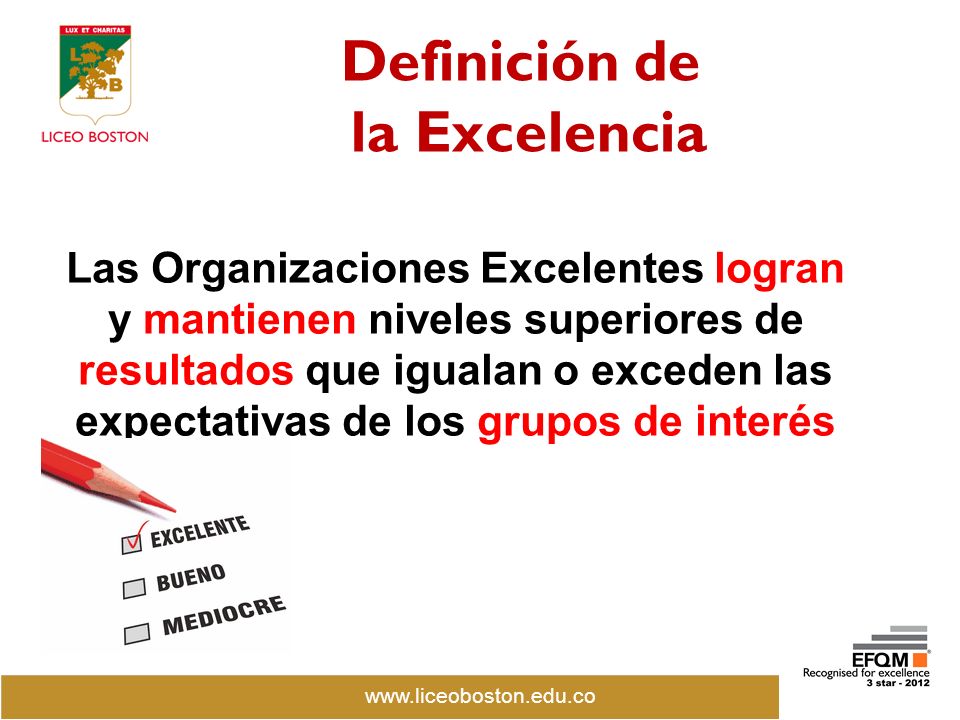 LUX ET CHARITAS
L B
LICEO BOSTON

Definición de la Excelencia

Las Organizaciones Excelentes logran y mantienen niveles superiores de resultados que igualan o exceden las expectativas de los grupos de interés

EXCELENTE
BUENO
MEDIOCRE

EFQM
Recognised for excellence
3 star - 2012

www.liceoboston.edu.co